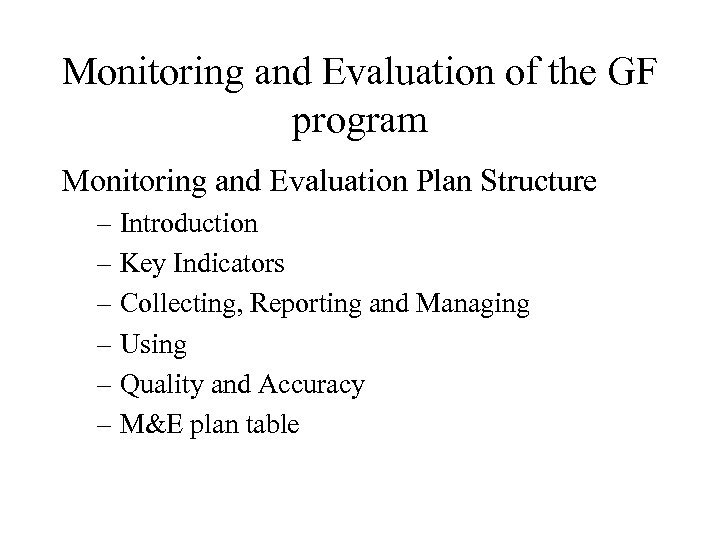 Monitoring and Evaluation of the GF program

Monitoring and Evaluation Plan Structure

– Introduction
– Key Indicators
– Collecting, Reporting and Managing
– Using
– Quality and Accuracy
– M&E plan table